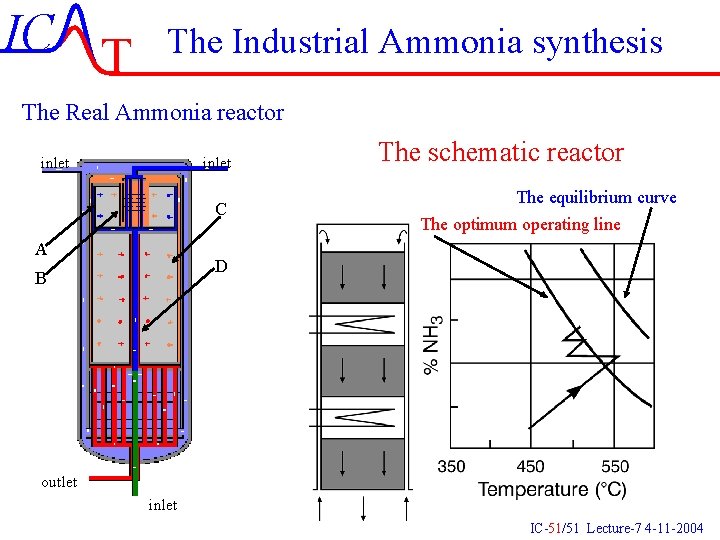 ICAT The Industrial Ammonia synthesis

The Real Ammonia reactor

inlet
inlet
A
B
C
D
outlet
inlet

The schematic reactor

The equilibrium curve
The optimum operating line

% $NH_3$
350
450
550
Temperature (°C)

IC-51/51 Lecture-7 4-11-2004